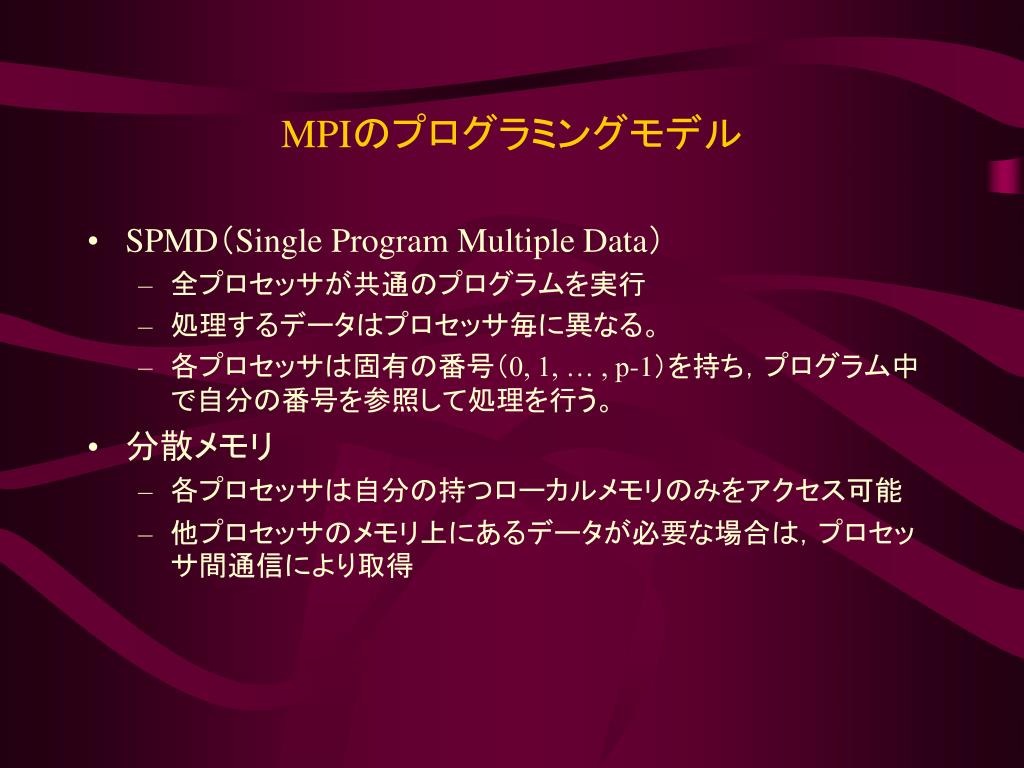 MPIのプログラミングモデル

• SPMD（Single Program Multiple Data）
– 全プロセッサが共通のプログラムを実行
– 処理するデータはプロセッサ毎に異なる。
– 各プロセッサは固有の番号（0, 1, … , p-1）を持ち，プログラム中で自分の番号を参照して処理を行う。

• 分散メモリ
– 各プロセッサは自分の持つローカルメモリのみをアクセス可能
– 他プロセッサのメモリ上にあるデータが必要な場合は，プロセッサ間通信により取得